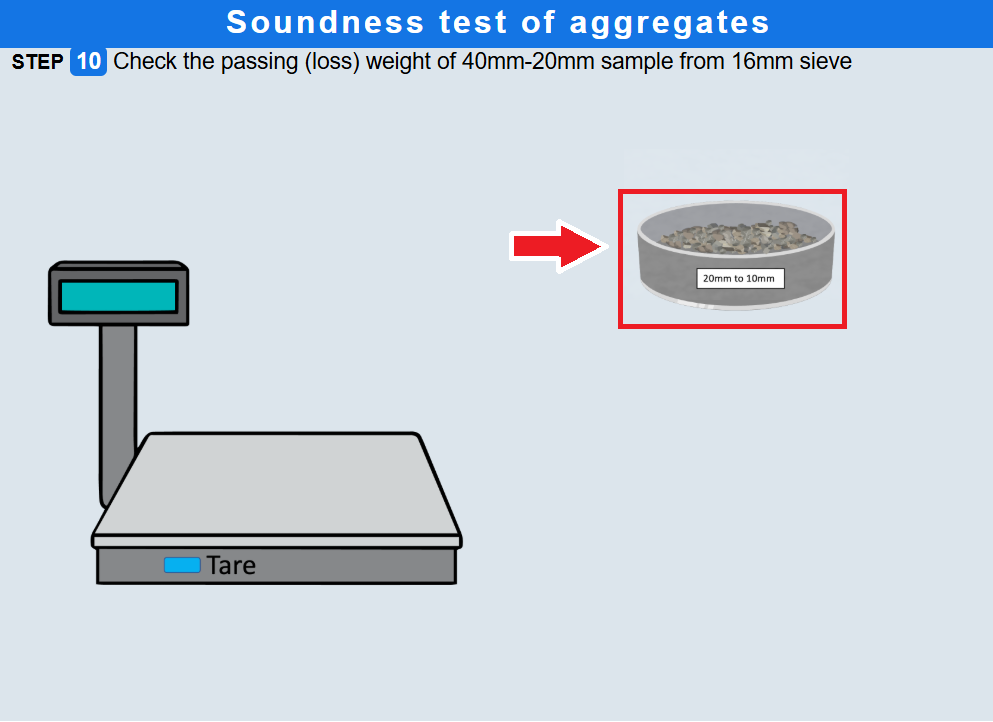 Soundness test of aggregates

STEP 10 Check the passing (loss) weight of 40mm-20mm sample from 16mm sieve

20mm to 10mm

Tare